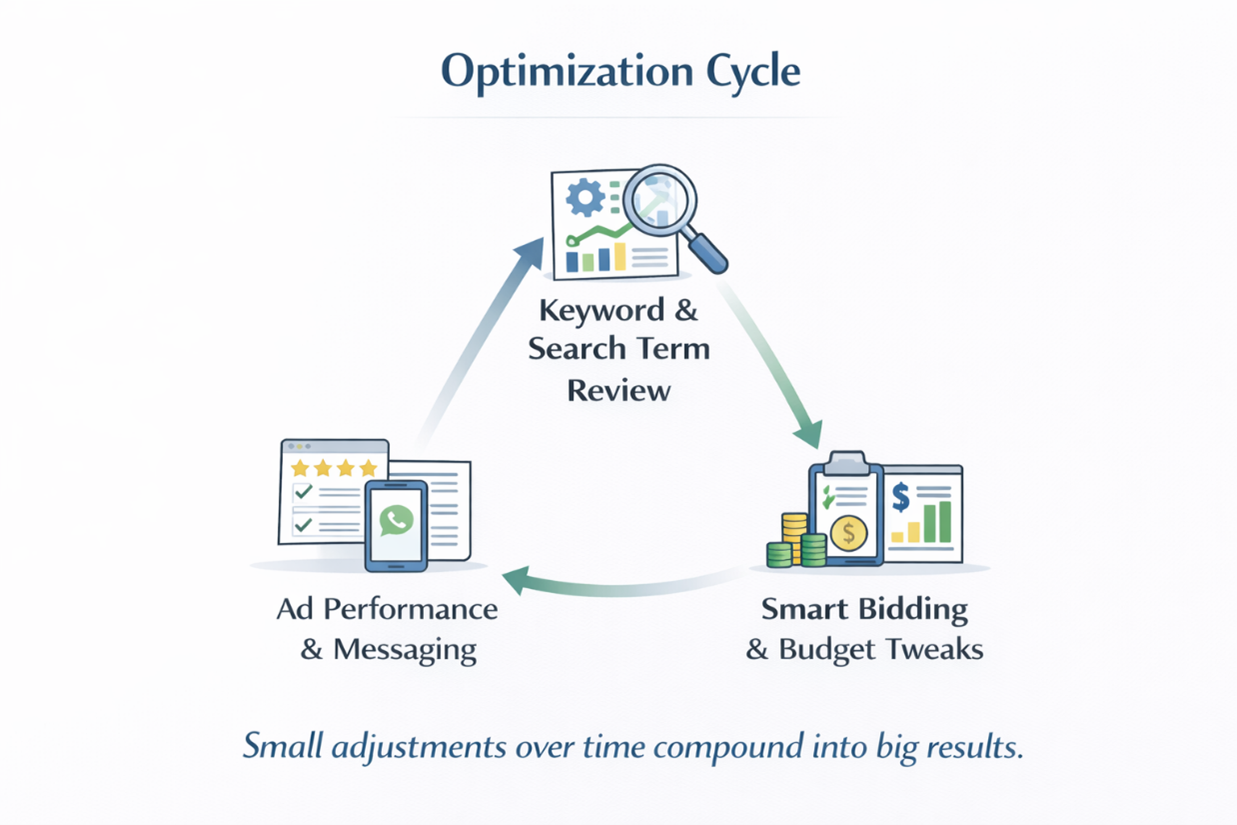 Optimization Cycle

Keyword & Search Term Review

Smart Bidding & Budget Tweaks

Ad Performance & Messaging

Small adjustments over time compound into big results.